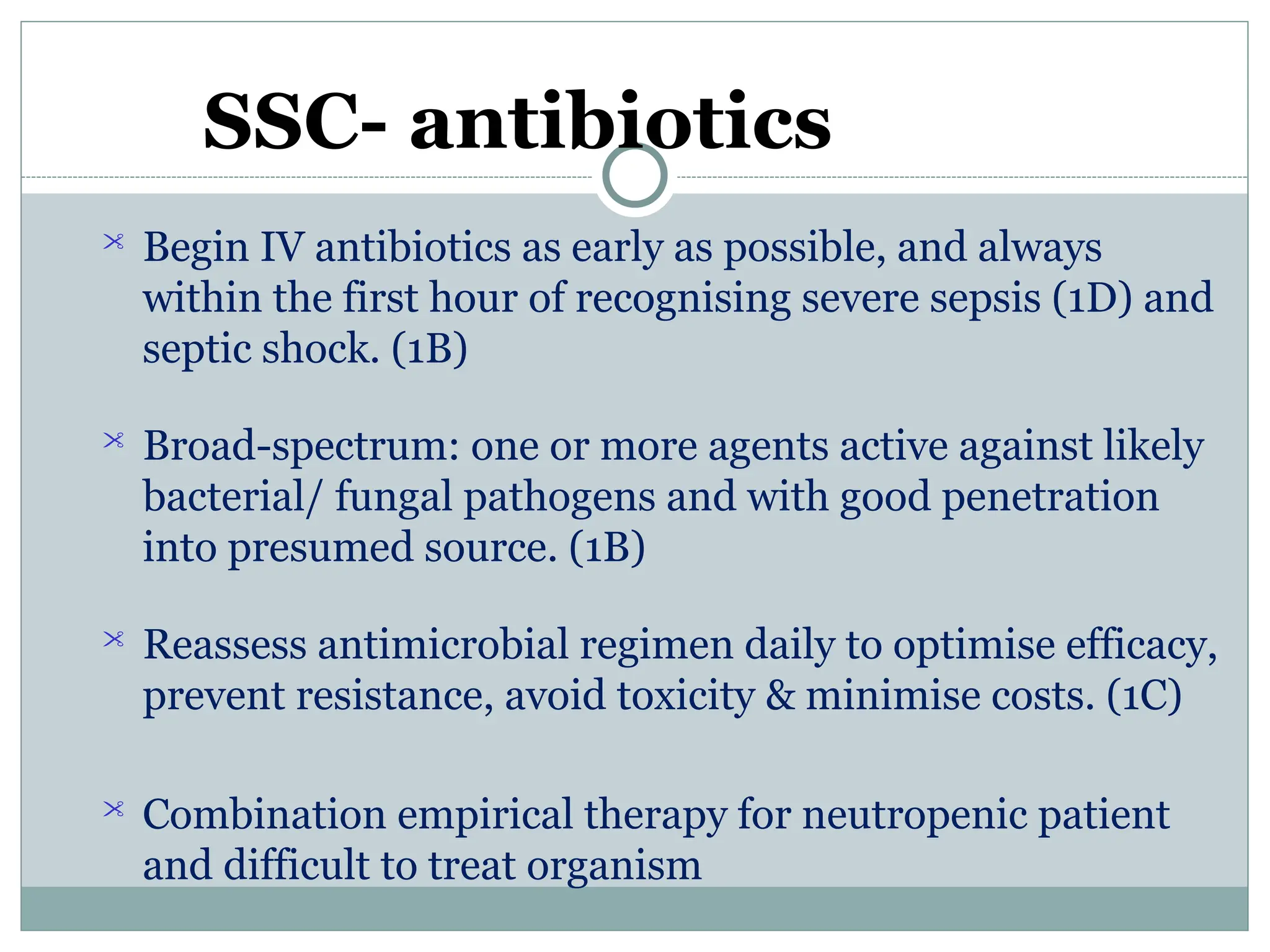 SSC- antibiotics

Begin IV antibiotics as early as possible, and always within the first hour of recognising severe sepsis (1D) and septic shock. (1B)

Broad-spectrum: one or more agents active against likely bacterial/ fungal pathogens and with good penetration into presumed source. (1B)

Reassess antimicrobial regimen daily to optimise efficacy, prevent resistance, avoid toxicity & minimise costs. (1C)

Combination empirical therapy for neutropenic patient and difficult to treat organism